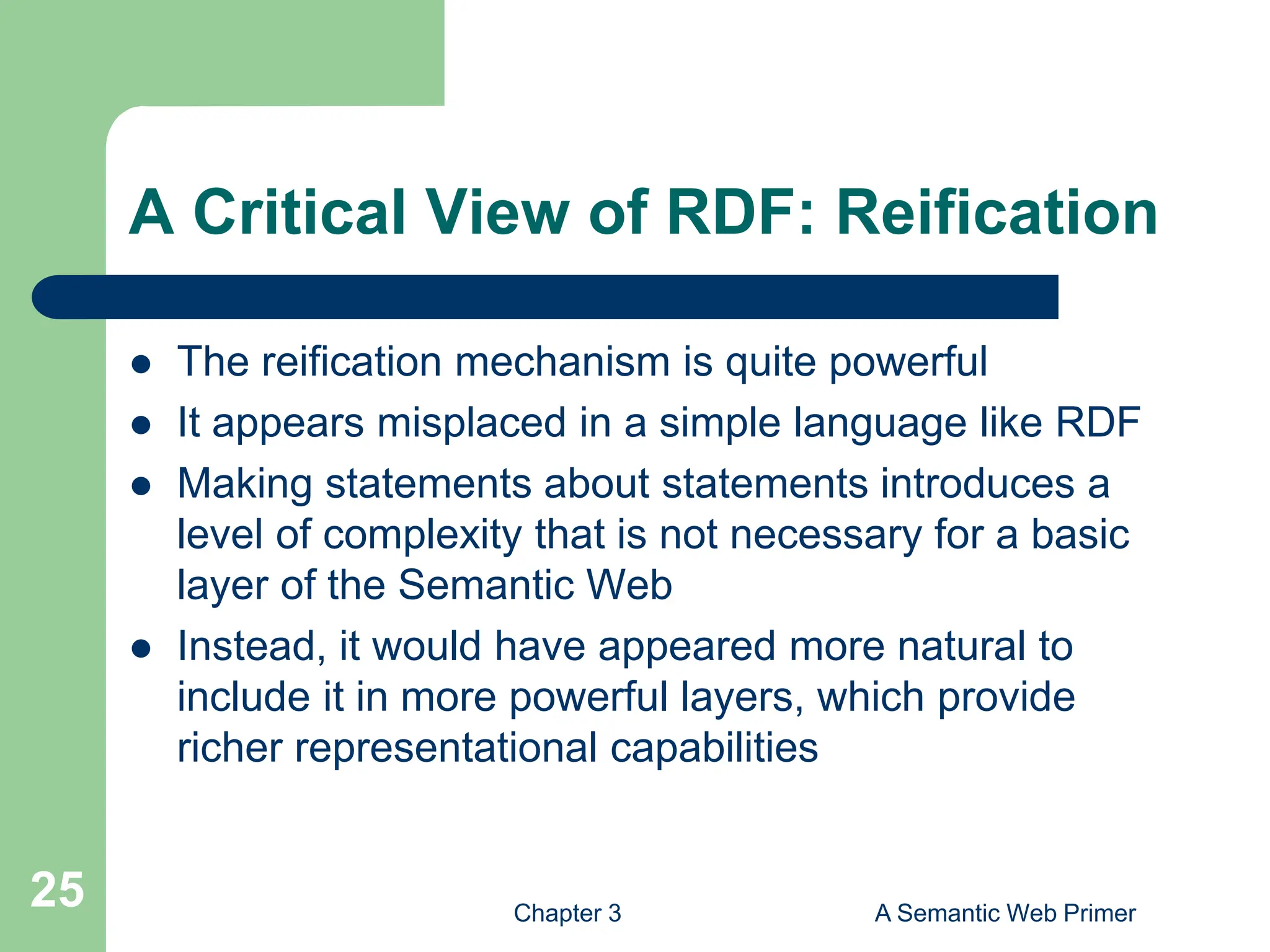 A Critical View of RDF: Reification

- The reification mechanism is quite powerful
- It appears misplaced in a simple language like RDF
- Making statements about statements introduces a level of complexity that is not necessary for a basic layer of the Semantic Web
- Instead, it would have appeared more natural to include it in more powerful layers, which provide richer representational capabilities

25

Chapter 3

A Semantic Web Primer